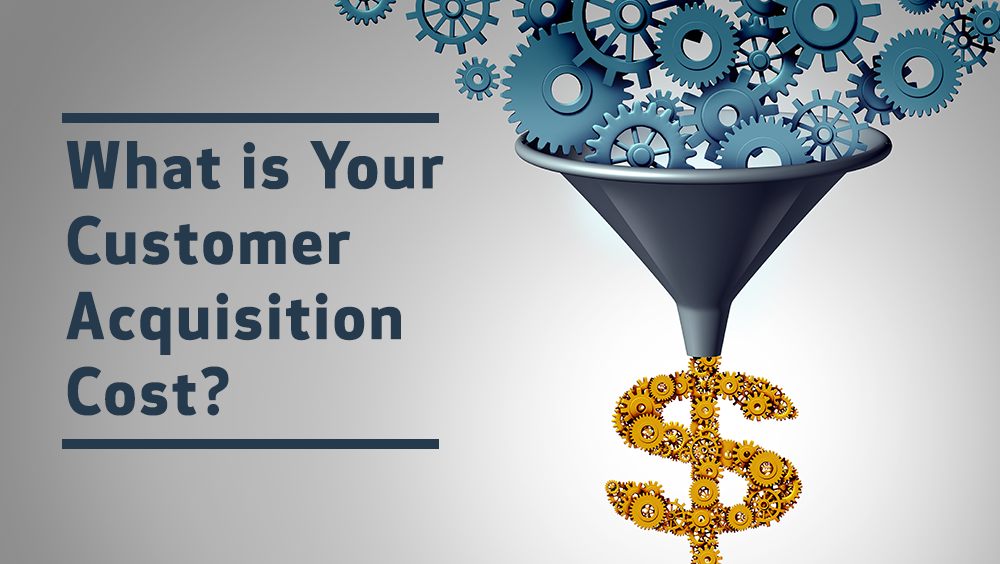 What is Your Customer Acquisition Cost?